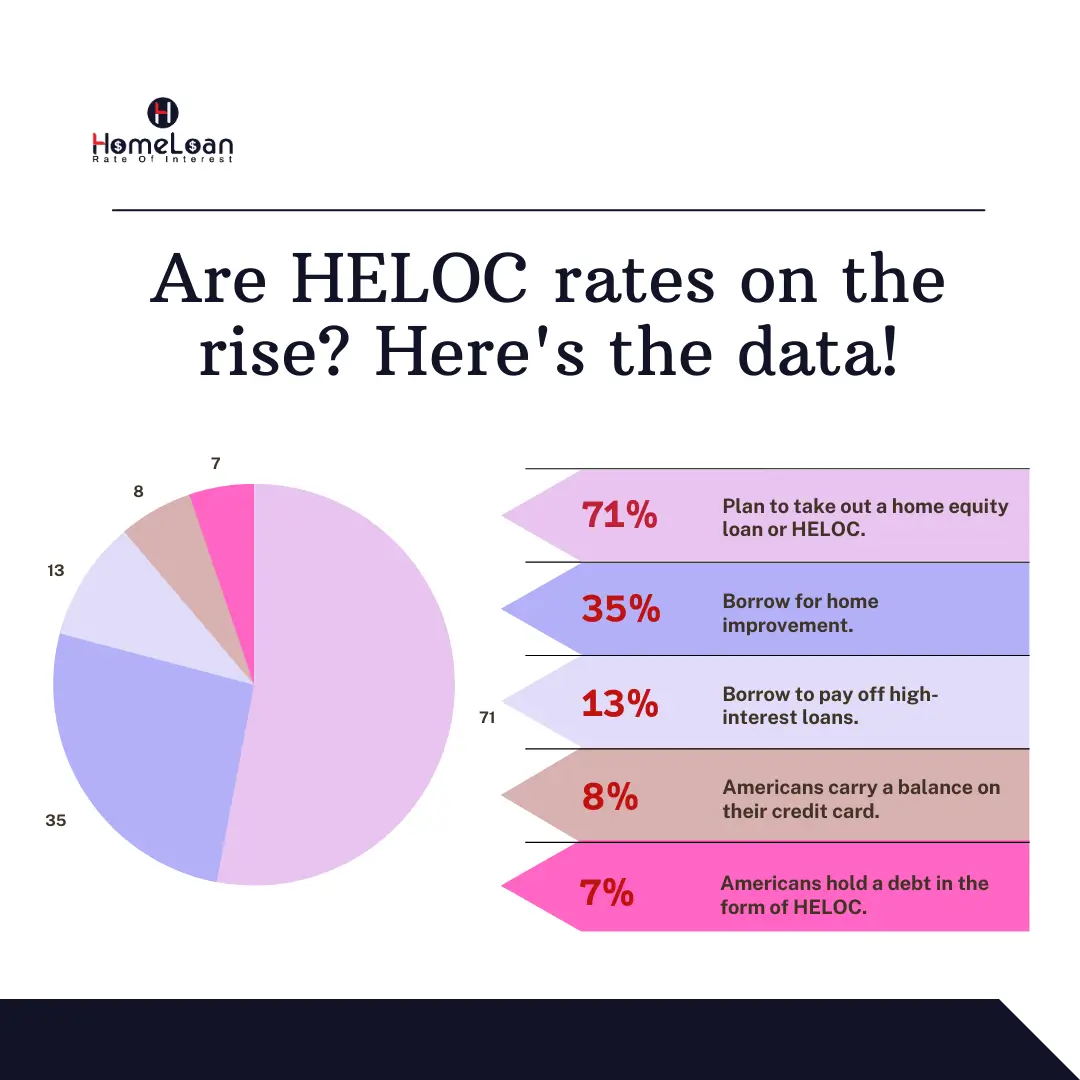 H
HomeLoan
Rate Of Interest

Are HELOC rates on the rise? Here's the data!

7
8
13
35
71

71% Plan to take out a home equity loan or HELOC.

35% Borrow for home improvement.

13% Borrow to pay off high-interest loans.

8% Americans carry a balance on their credit card.

7% Americans hold a debt in the form of HELOC.